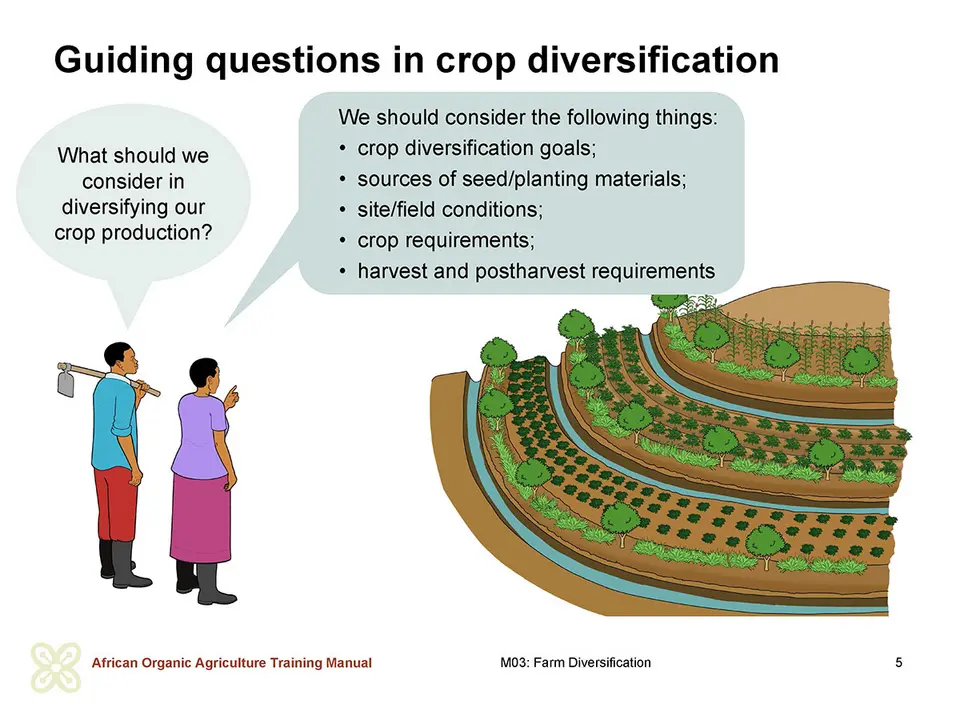 Guiding questions in crop diversification

What should we consider in diversifying our crop production?

We should consider the following things:
• crop diversification goals;
• sources of seed/planting materials;
• site/field conditions;
• crop requirements;
• harvest and postharvest requirements

African Organic Agriculture Training Manual

M03: Farm Diversification

5